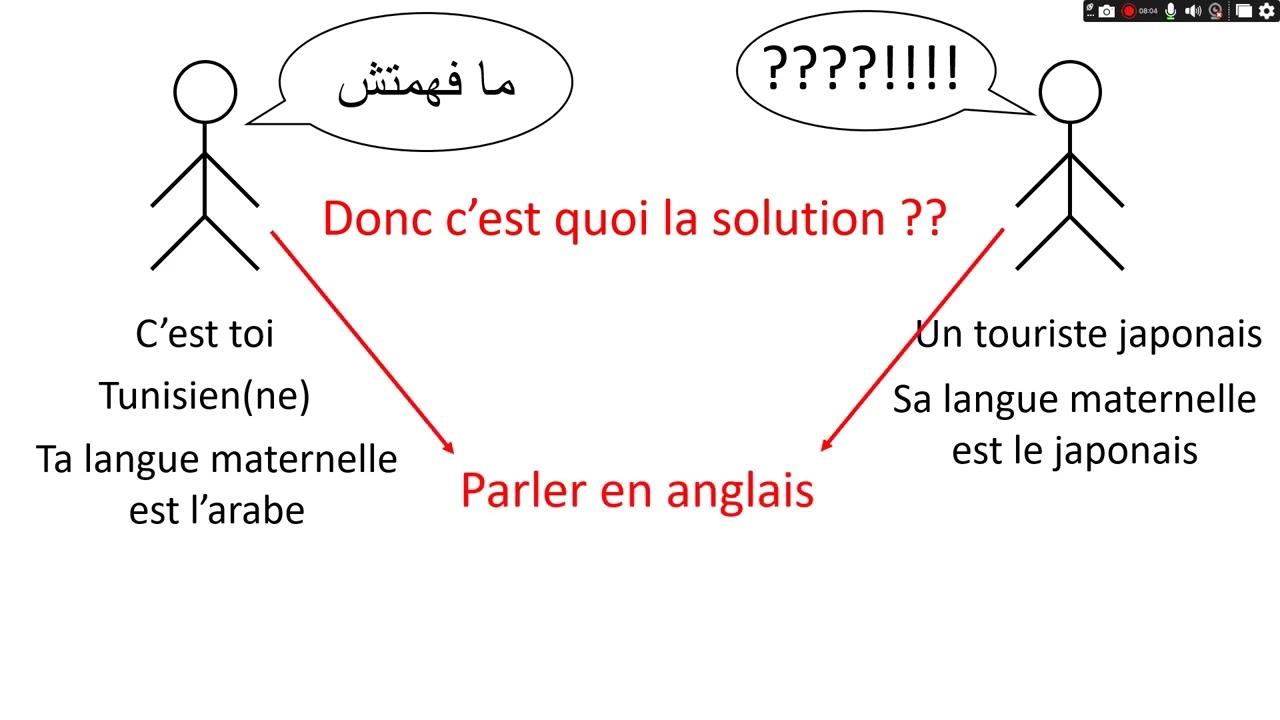 08:04

ما فهمتش

????!!!!

Donc c'est quoi la solution ??

C'est toi

Tunisien(ne)

Ta langue maternelle est l'arabe

Un touriste japonais

Sa langue maternelle est le japonais

Parler en anglais